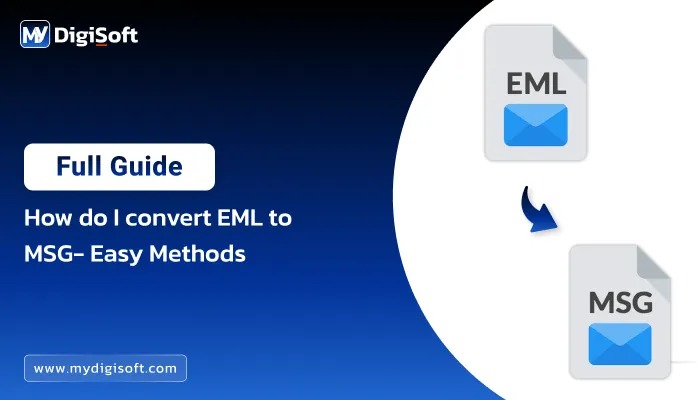 MY DigiSoft

Full Guide

How do I convert EML to MSG- Easy Methods

www.mydigisoft.com

EML

MSG